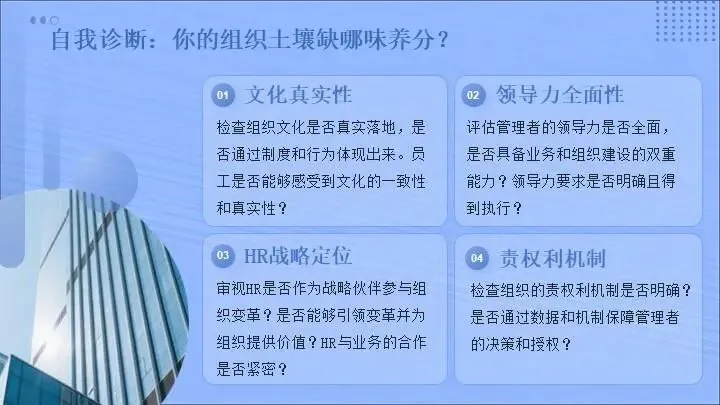 自我诊断：你的组织土壤缺哪味养分？

01 文化真实性

检查组织文化是否真实落地，是否通过制度和行为体现出来。员工是否能够感受到文化的一致性和真实性？

02 领导力全面性

评估管理者的领导力是否全面，是否具备业务和组织建设的双重能力？领导力要求是否明确且得到执行？

03 HR战略定位

审视HR是否作为战略伙伴参与组织变革？是否能够引领变革并为组织提供价值？HR与业务的合作是否紧密？

04 责权利机制

检查组织的责权利机制是否明确？是否通过数据和机制保障管理者的决策和授权？